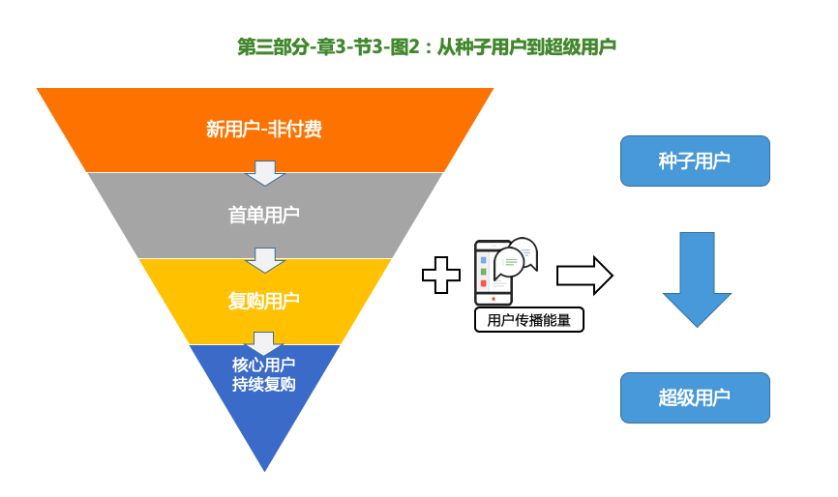 第三部分-章3-节3-图2：从种子用户到超级用户

新用户-非付费

首单用户

复购用户

核心用户
持续复购

用户传播能量

种子用户

超级用户